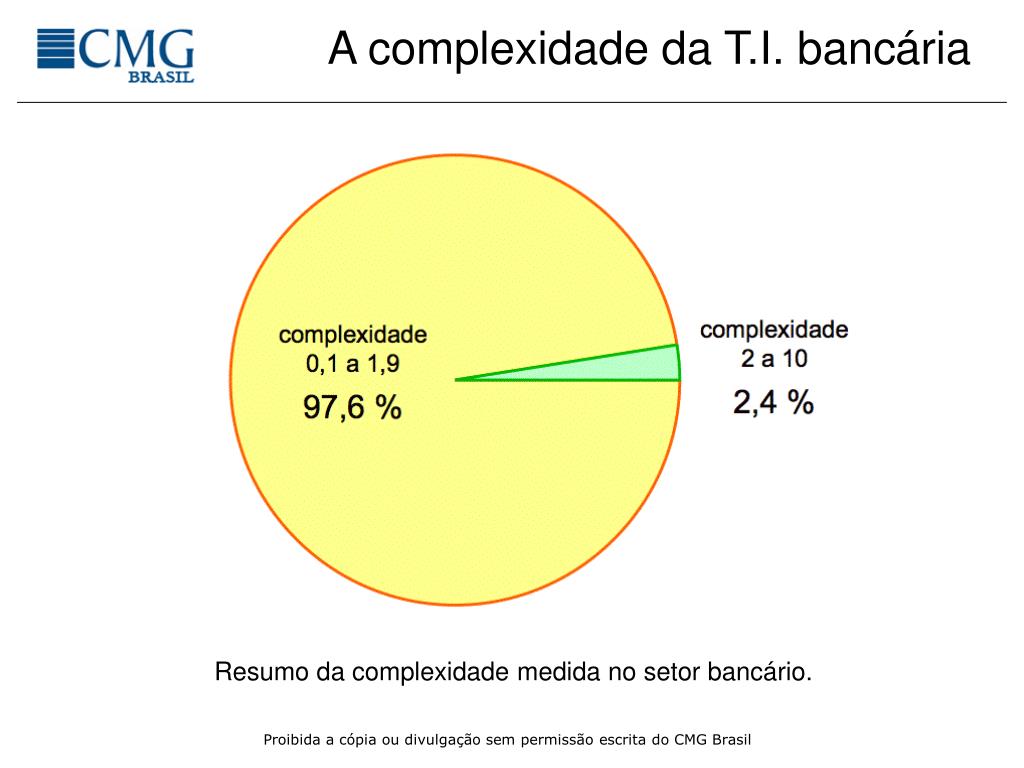 CMG
BRASIL

A complexidade da T.I. bancária

complexidade
0,1 a 1,9
97,6 %

complexidade
2 a 10
2,4 %

Resumo da complexidade medida no setor bancário.

Proibida a cópia ou divulgação sem permissão escrita do CMG Brasil